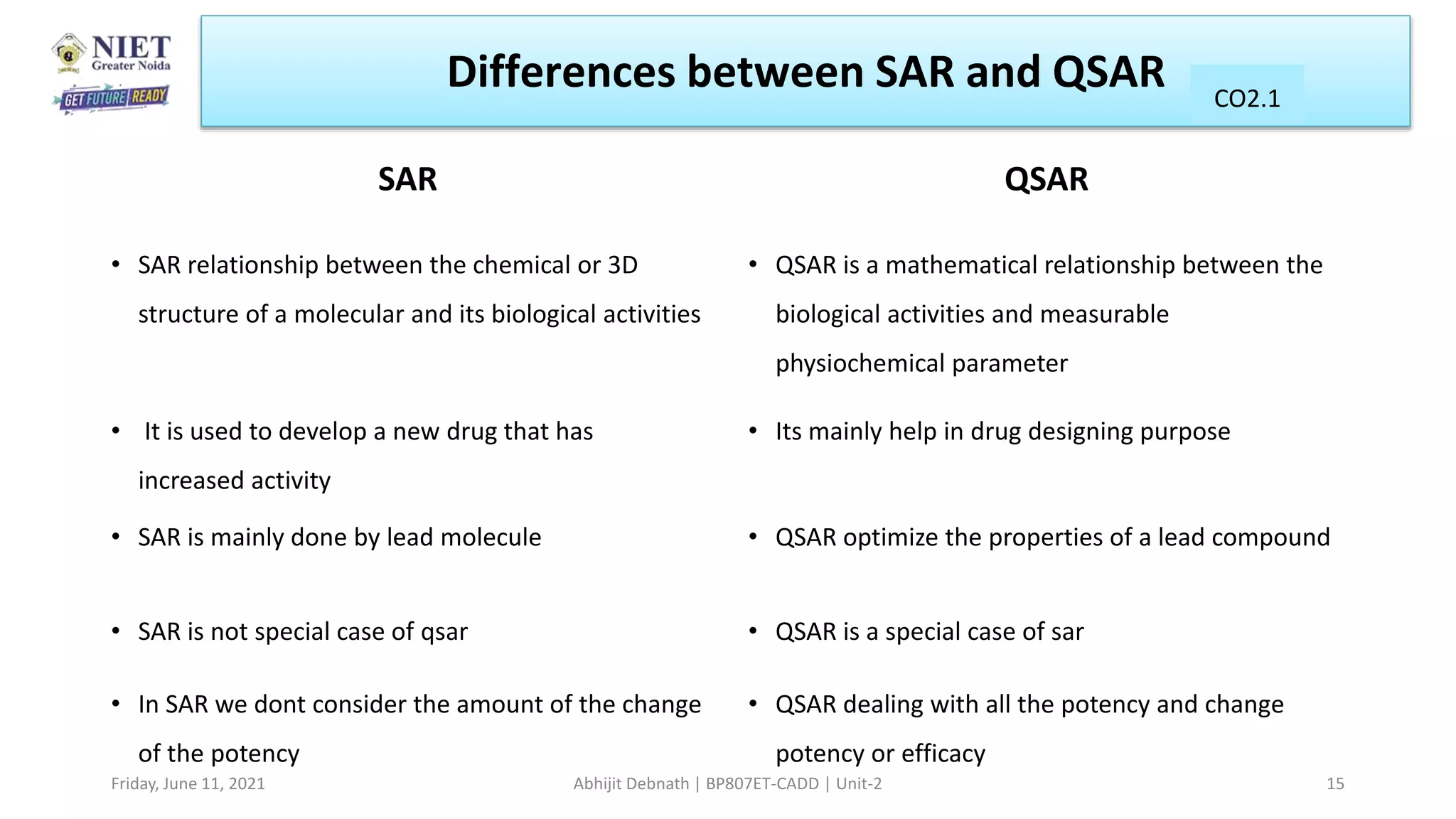 NIET
Greater Noida
GET FUTURE READY

Differences between SAR and QSAR

CO2.1

SAR

• SAR relationship between the chemical or 3D structure of a molecular and its biological activities

• It is used to develop a new drug that has increased activity

• SAR is mainly done by lead molecule

• SAR is not special case of qsar

• In SAR we dont consider the amount of the change of the potency

QSAR

• QSAR is a mathematical relationship between the biological activities and measurable physiochemical parameter

• Its mainly help in drug designing purpose

• QSAR optimize the properties of a lead compound

• QSAR is a special case of sar

• QSAR dealing with all the potency and change potency or efficacy

Friday, June 11, 2021

Abhijit Debnath | BP807ET-CADD | Unit-2

15